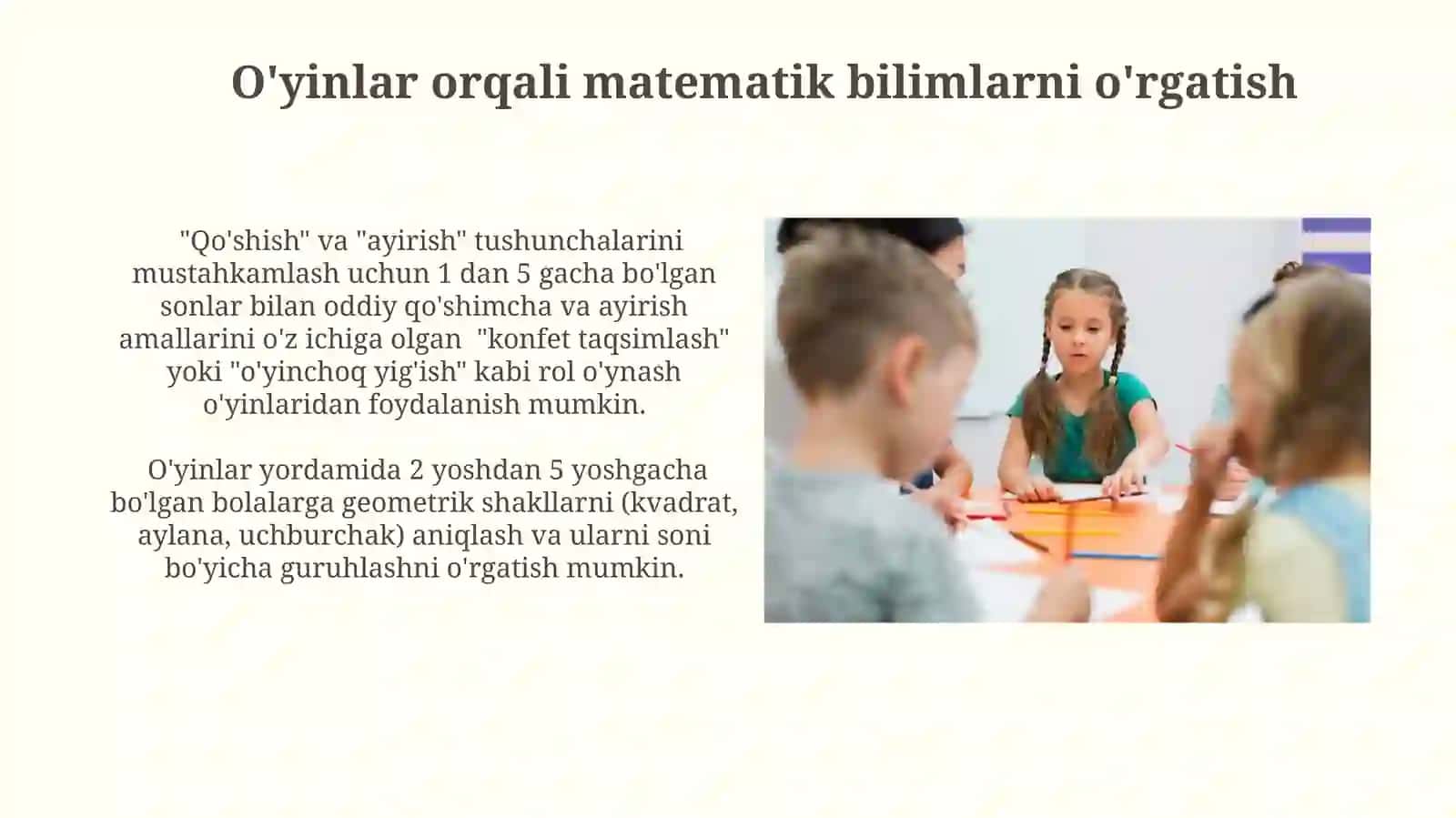 O'yinlar orqali matematik bilimlarni o'rgatish

"Qo'shish" va "ayirish" tushunchalarini mustahkamlash uchun 1 dan 5 gacha bo'lgan sonlar bilan oddiy qo'shimcha va ayirish amallarini o'z ichiga olgan "konfet taqsimlash" yoki "o'yinchoq yig'ish" kabi rol o'ynash o'yinlaridan foydalanish mumkin.

O'yinlar yordamida 2 yoshdan 5 yoshgacha bo'lgan bolalarga geometrik shakllarni (kvadrat, aylana, uchburchak) aniqlash va ularni soni bo'yicha guruhlashni o'rgatish mumkin.